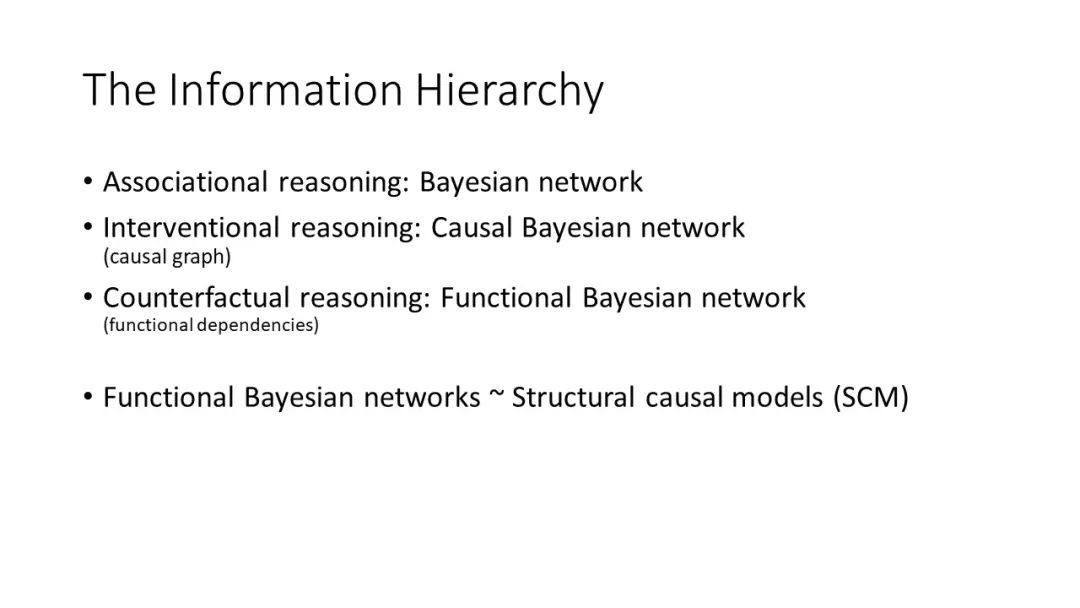 The Information Hierarchy

• Associational reasoning: Bayesian network
• Interventional reasoning: Causal Bayesian network
(causal graph)
• Counterfactual reasoning: Functional Bayesian network
(functional dependencies)

• Functional Bayesian networks ~ Structural causal models (SCM)